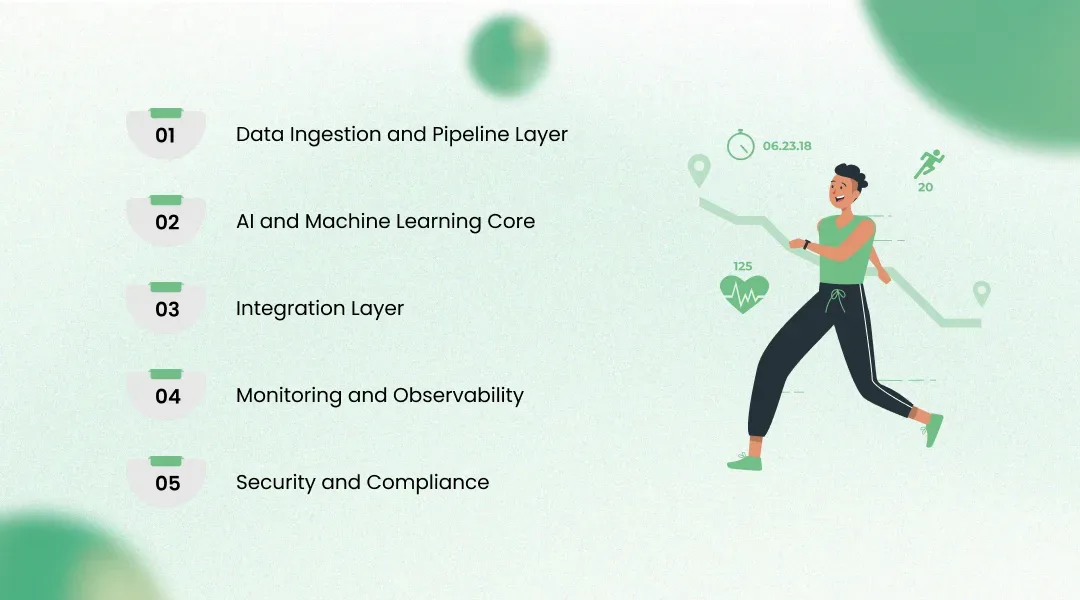 01 Data Ingestion and Pipeline Layer

02 AI and Machine Learning Core

03 Integration Layer

04 Monitoring and Observability

05 Security and Compliance

06.23.18

20

125